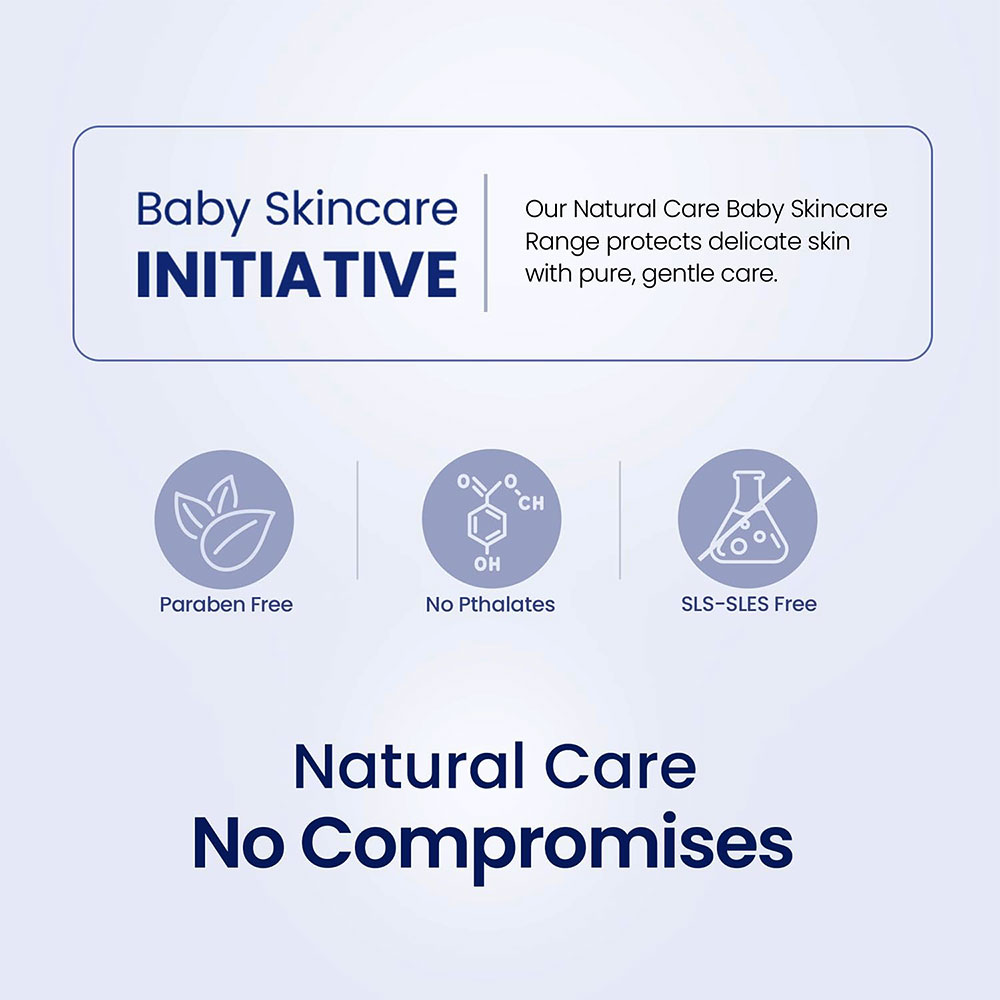 Baby Skincare
INITIATIVE

Our Natural Care Baby Skincare Range protects delicate skin with pure, gentle care.

O
O
CH
OH

Paraben Free

No Pthalates

SLS-SLES Free

Natural Care
No Compromises